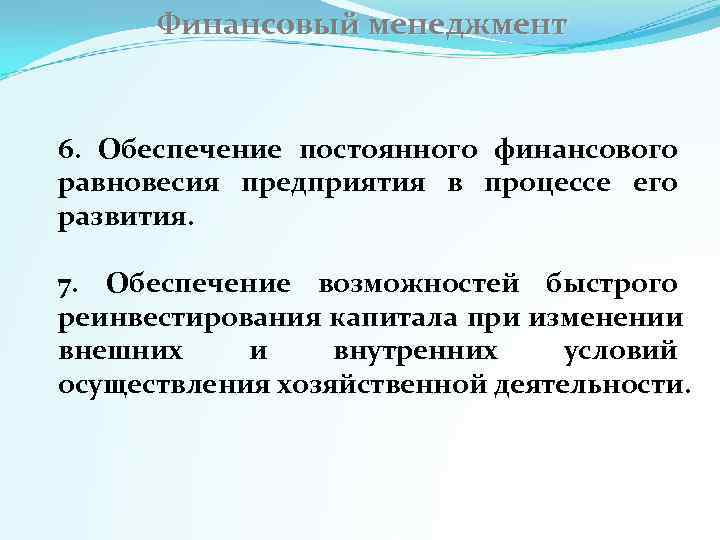 Финансовый менеджмент

6. Обеспечение постоянного финансового равновесия предприятия в процессе его развития.

7. Обеспечение возможностей быстрого реинвестирования капитала при изменении внешних и внутренних условий осуществления хозяйственной деятельности.